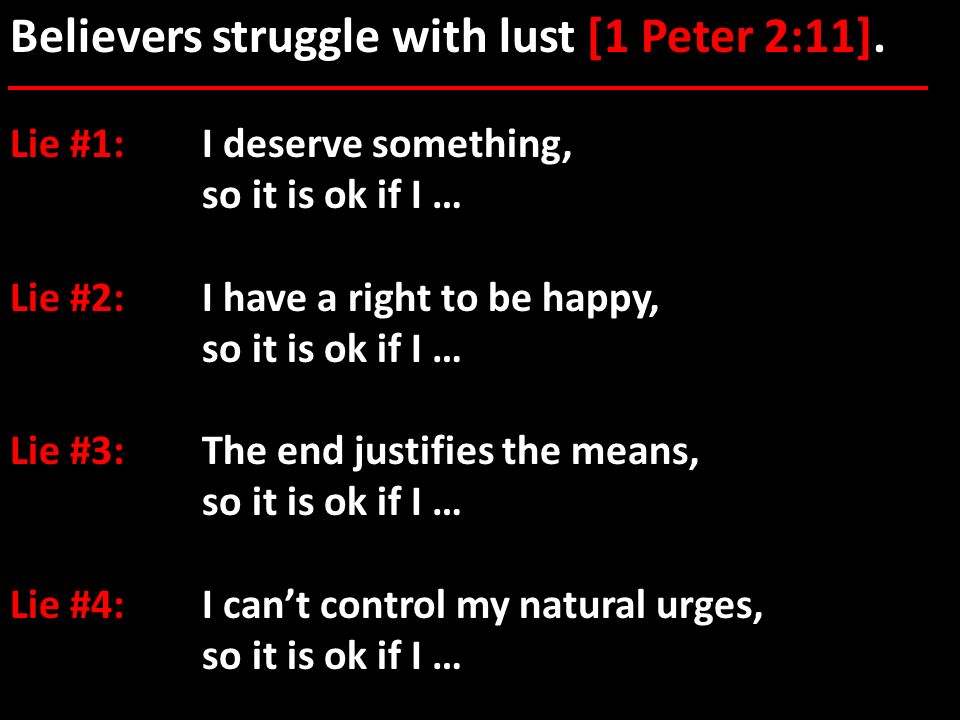 Believers struggle with lust [1 Peter 2:11].

Lie #1: I deserve something, so it is ok if I …

Lie #2: I have a right to be happy, so it is ok if I …

Lie #3: The end justifies the means, so it is ok if I …

Lie #4: I can’t control my natural urges, so it is ok if I …